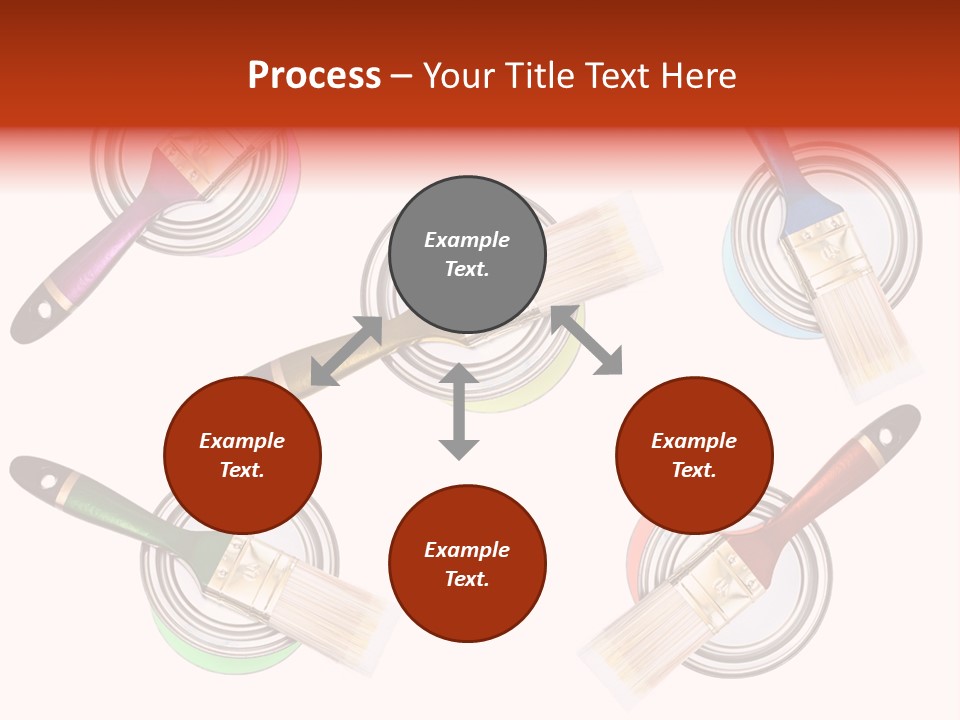 Process – Your Title Text Here

Example Text.

Example Text.

Example Text.

Example Text.